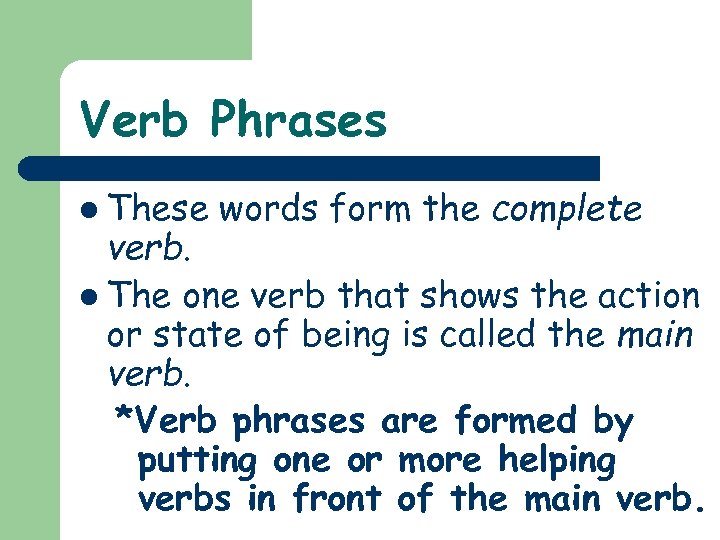 Verb Phrases

- These words form the complete verb.
- The one verb that shows the action or state of being is called the main verb.

*Verb phrases are formed by putting one or more helping verbs in front of the main verb.